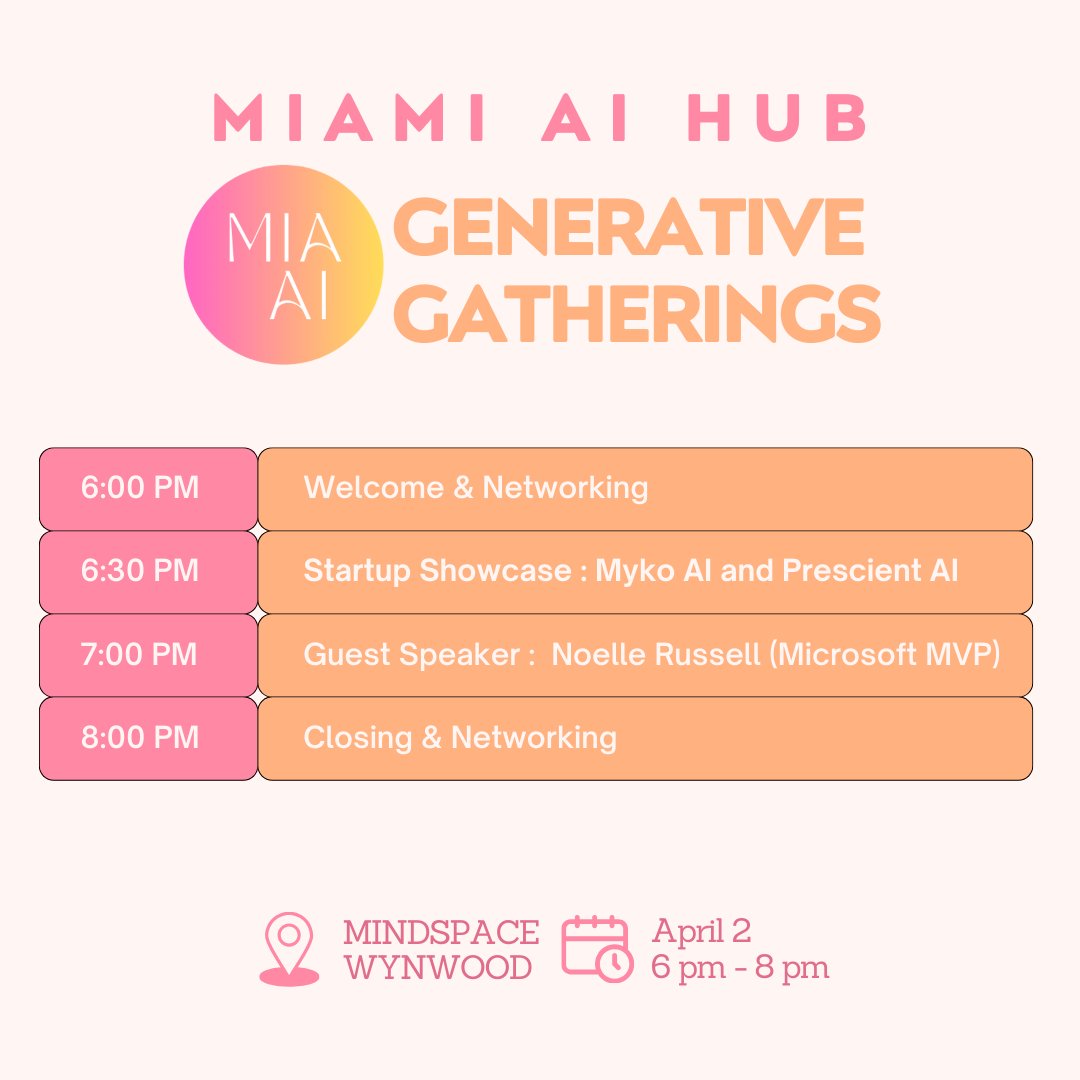 MIAMI AI HUB

MIA AI

GENERATIVE GATHERINGS

| 6:00 PM | Welcome & Networking |
|---|---|
| 6:30 PM | Startup Showcase : Myko AI and Prescient AI |
| 7:00 PM | Guest Speaker : Noelle Russell (Microsoft MVP) |
| 8:00 PM | Closing & Networking |

MINDSPACE WYNWOOD

April 2
6 pm - 8 pm